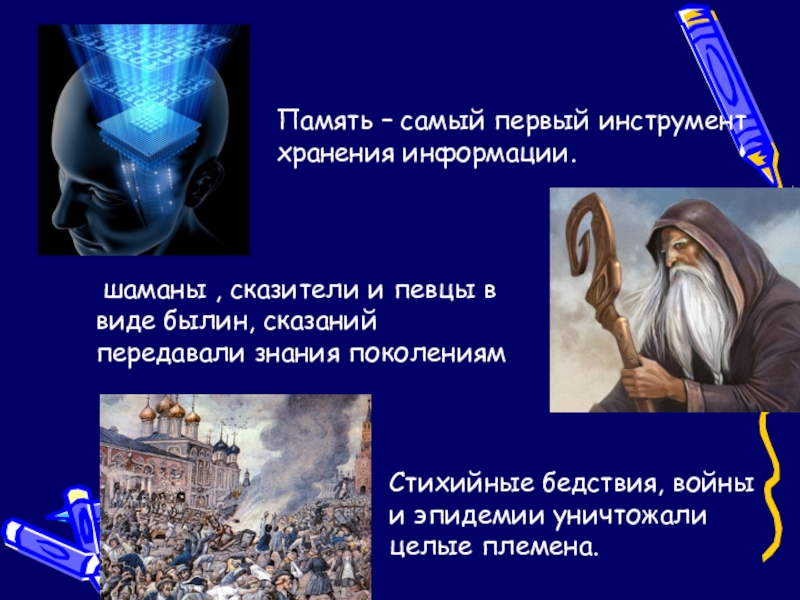 Память – самый первый инструмент хранения информации.

шаманы , сказители и певцы в виде былин, сказаний передавали знания поколениям

Стихийные бедствия, войны и эпидемии уничтожали целые племена.